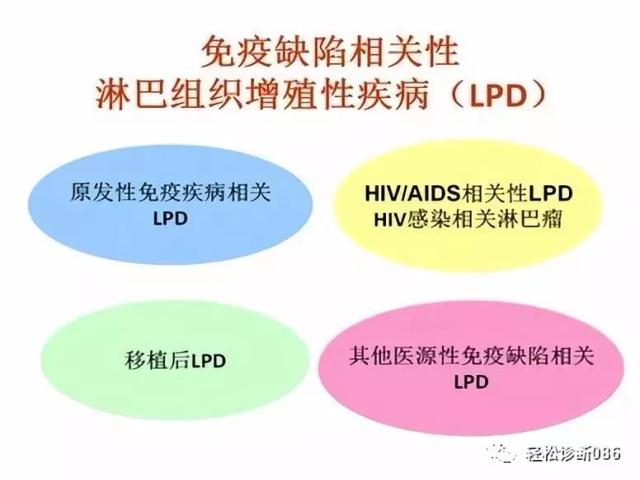 免疫缺陷相关性
淋巴组织增殖性疾病（LPD）

原发性免疫疾病相关
LPD

HIV/AIDS相关性LPD
HIV感染相关淋巴瘤

移植后LPD

其他医源性免疫缺陷相关
LPD

轻松诊断086